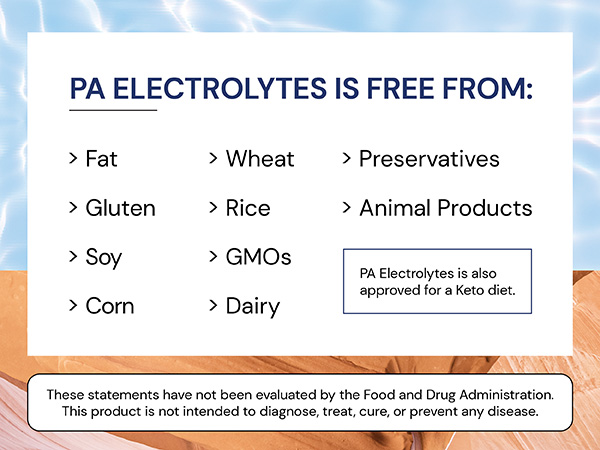 PA ELECTROLYTES IS FREE FROM:

> Fat
> Gluten
> Soy
> Corn

> Wheat
> Rice
> GMOs
> Dairy

> Preservatives
> Animal Products

PA Electrolytes is also approved for a Keto diet.

These statements have not been evaluated by the Food and Drug Administration. This product is not intended to diagnose, treat, cure, or prevent any disease.